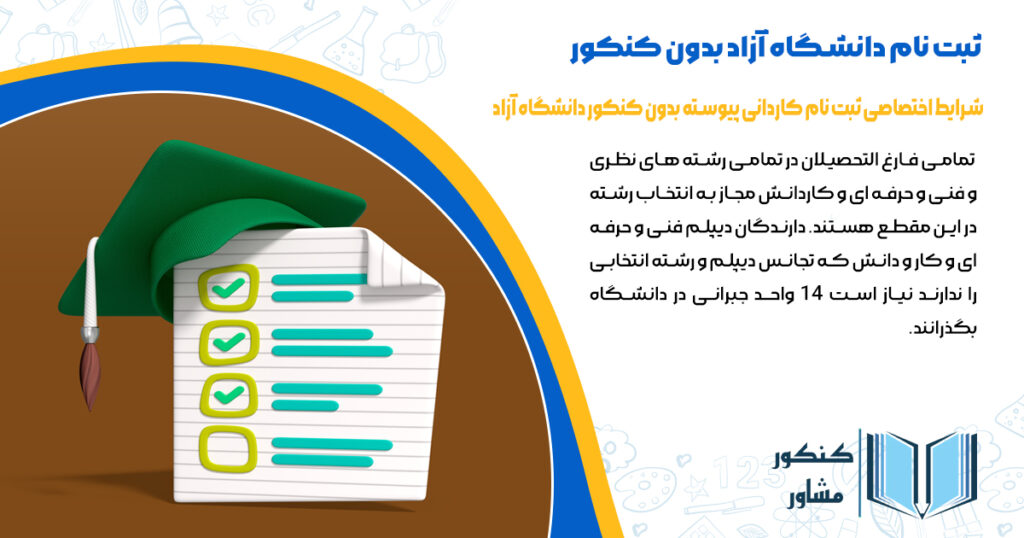 ثبت نام دانشگاه آزاد بدون کنکور

شرایط اختصاصی ثبت نام کاردانی پیوسته بدون کنکور دانشگاه آزاد

تمامی فارغ التحصیلان در تمامی رشته های نظری و فنی و حرفه ای و کاردانش مجاز به انتخاب رشته در این مقطع هستند. دارندگان دیپلم فنی و حرفه ای و کار و دانش که تجانس دیپلم و رشته انتخابی را ندارند نیاز است 14 واحد جبرانی در دانشگاه بگذرانند.

کنکور مشاور